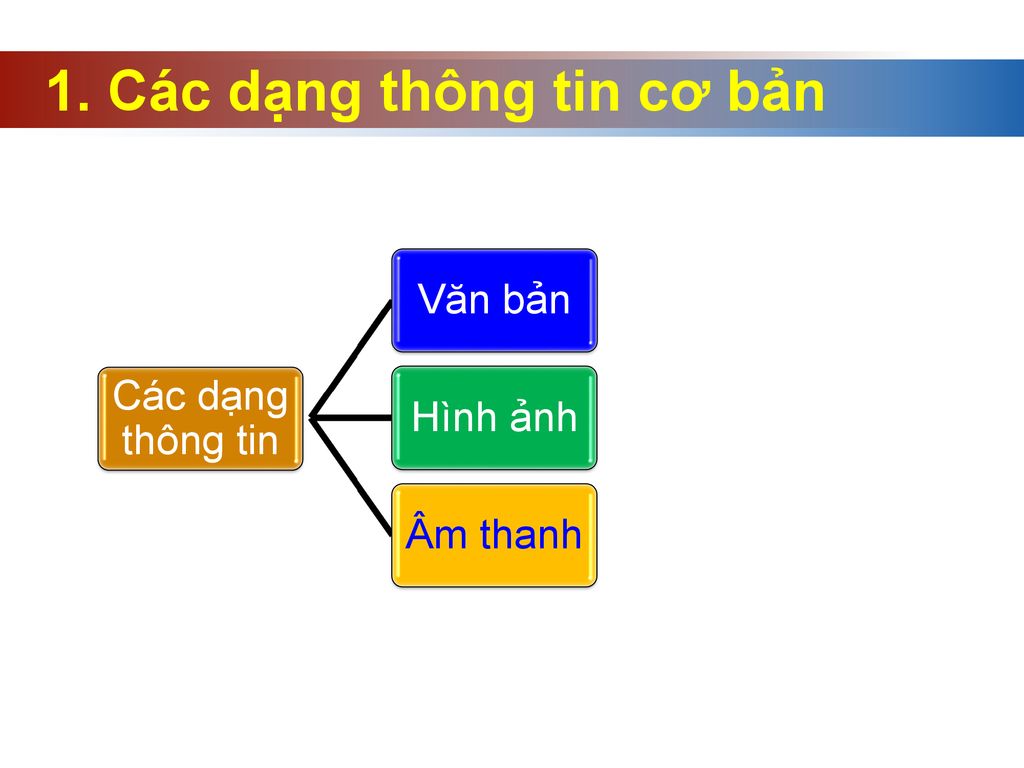 1. Các dạng thông tin cơ bản

Các dạng thông tin

Văn bản

Hình ảnh

Âm thanh